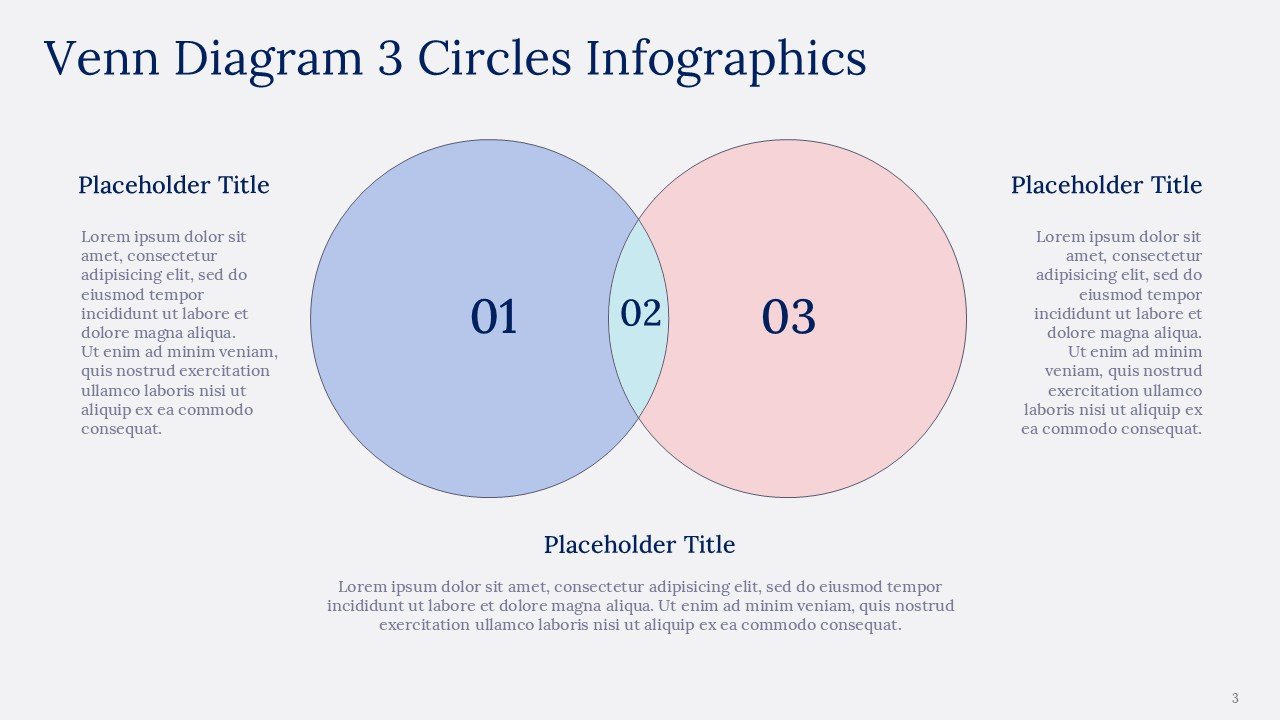 Venn Diagram 3 Circles Infographics

Placeholder Title

Lorem ipsum dolor sit amet, consectetur adipisicing elit, sed do eiusmod tempor incididunt ut labore et dolore magna aliqua. Ut enim ad minim veniam, quis nostrud exercitation ullamco laboris nisi ut aliquip ex ea commodo consequat.

01

02

03

Placeholder Title

Lorem ipsum dolor sit amet, consectetur adipisicing elit, sed do eiusmod tempor incididunt ut labore et dolore magna aliqua. Ut enim ad minim veniam, quis nostrud exercitation ullamco laboris nisi ut aliquip ex ea commodo consequat.

Placeholder Title

Lorem ipsum dolor sit amet, consectetur adipisicing elit, sed do eiusmod tempor incididunt ut labore et dolore magna aliqua. Ut enim ad minim veniam, quis nostrud exercitation ullamco laboris nisi ut aliquip ex ea commodo consequat.

3